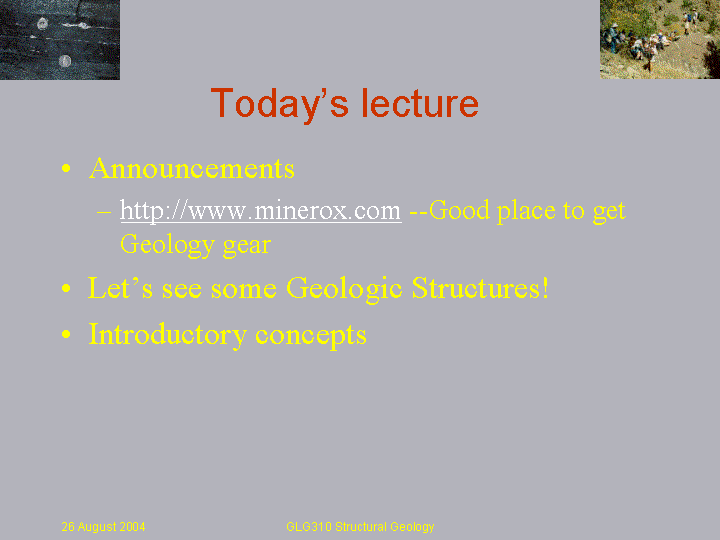 Today's lecture

• Announcements
  – http://www.minerox.com --Good place to get Geology gear
• Let's see some Geologic Structures!
• Introductory concepts

26 August 2004

GLG310 Structural Geology